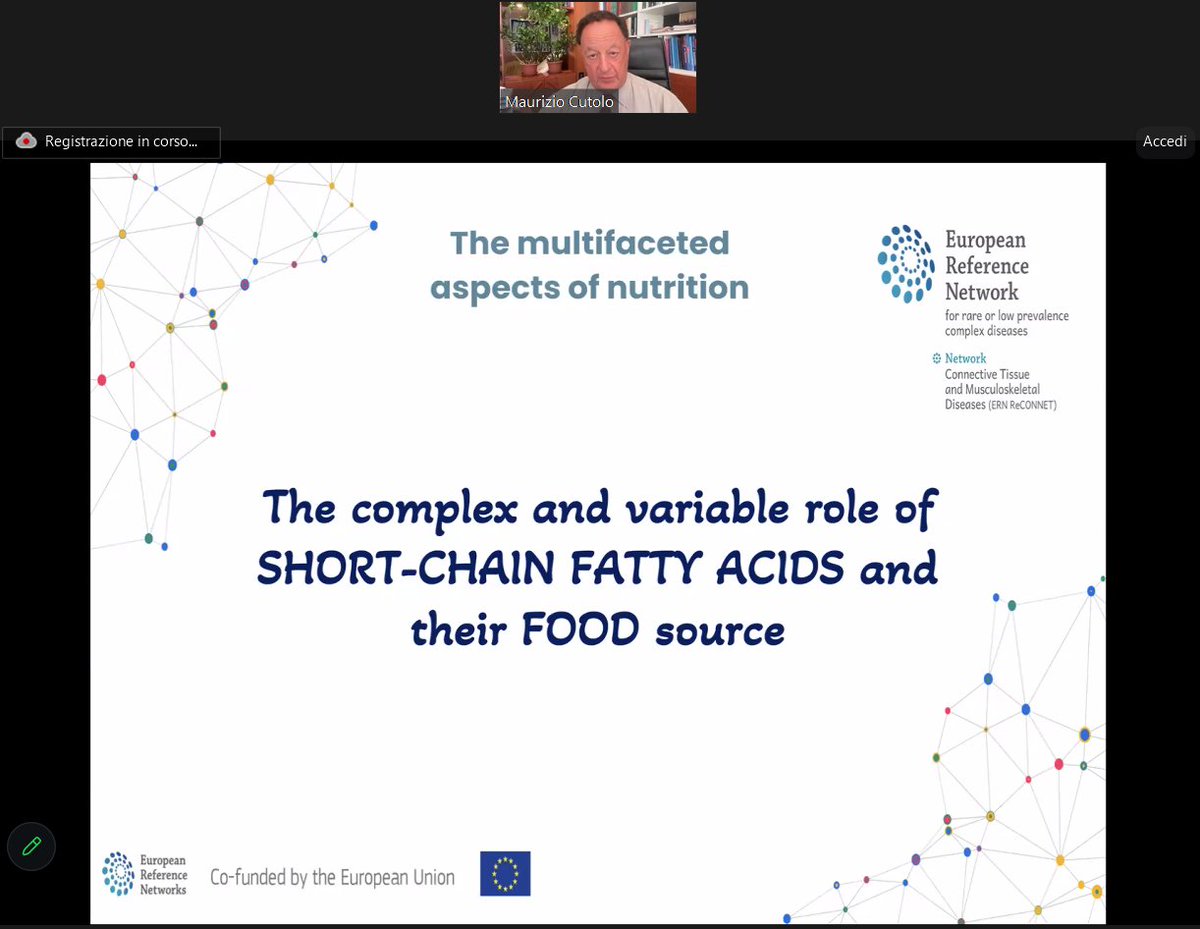 Maurizio Cutolo

Registrazione in corso...

Accedi

The multifaceted aspects of nutrition

European Reference Network
for rare or low prevalence complex diseases

Network
Connective Tissue and Musculoskeletal Diseases (ERN ReCONNET)

The complex and variable role of SHORT-CHAIN FATTY ACIDS and their FOOD source

European Reference Networks

Co-funded by the European Union